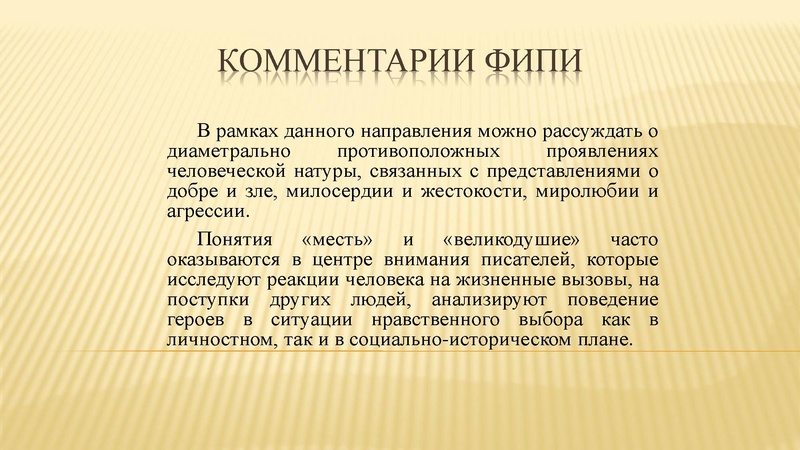 КОММЕНТАРИИ ФИПИ

В рамках данного направления можно рассуждать о диаметрально противоположных проявлениях человеческой натуры, связанных с представлениями о добре и зле, милосердии и жестокости, миролюбии и агрессии.

Понятия «месть» и «великодушие» часто оказываются в центре внимания писателей, которые исследуют реакции человека на жизненные вызовы, на поступки других людей, анализируют поведение героев в ситуации нравственного выбора как в личностном, так и в социально-историческом плане.